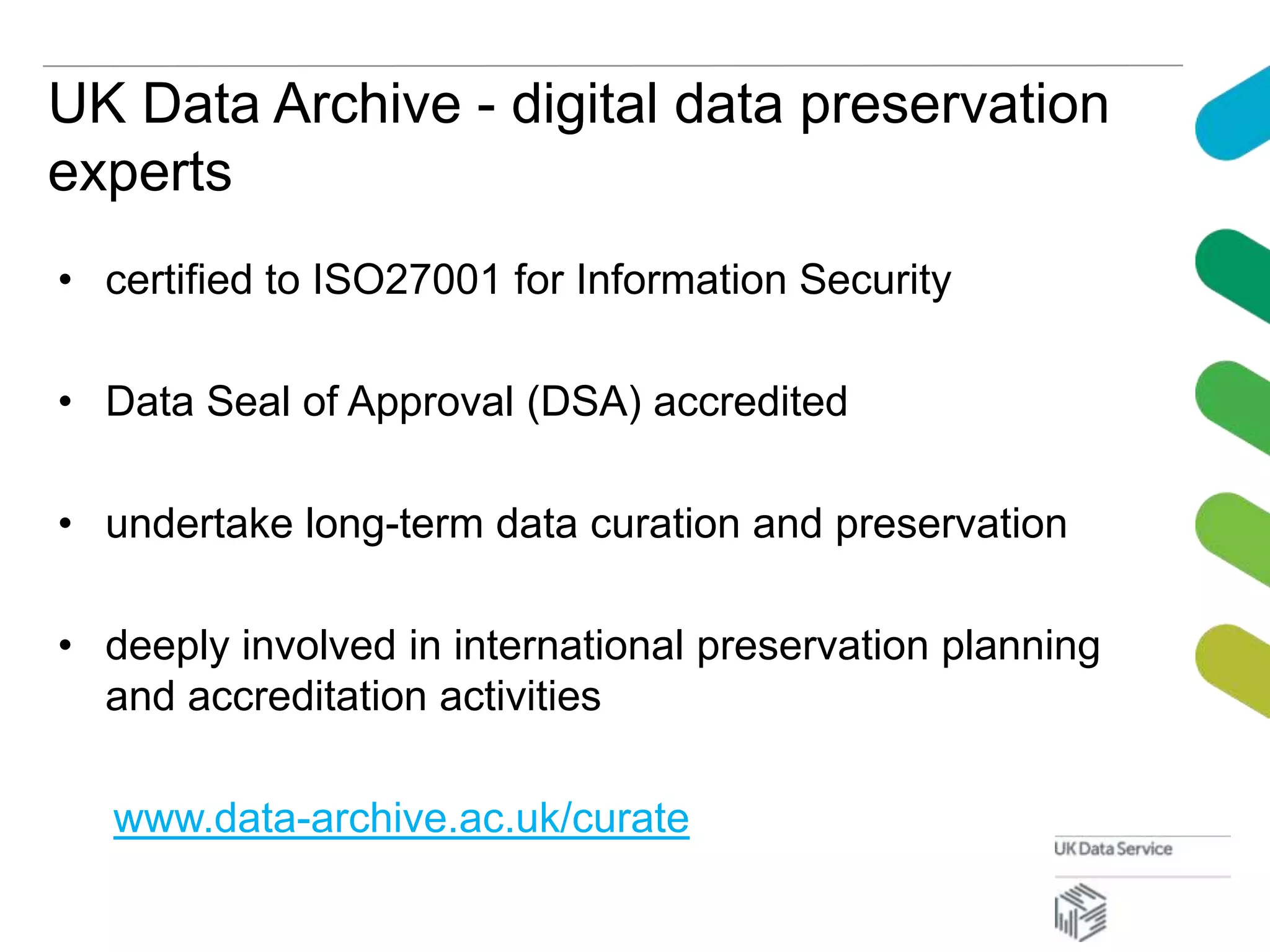 UK Data Archive - digital data preservation experts

• certified to ISO27001 for Information Security

• Data Seal of Approval (DSA) accredited

• undertake long-term data curation and preservation

• deeply involved in international preservation planning and accreditation activities

www.data-archive.ac.uk/curate

UK Data Service